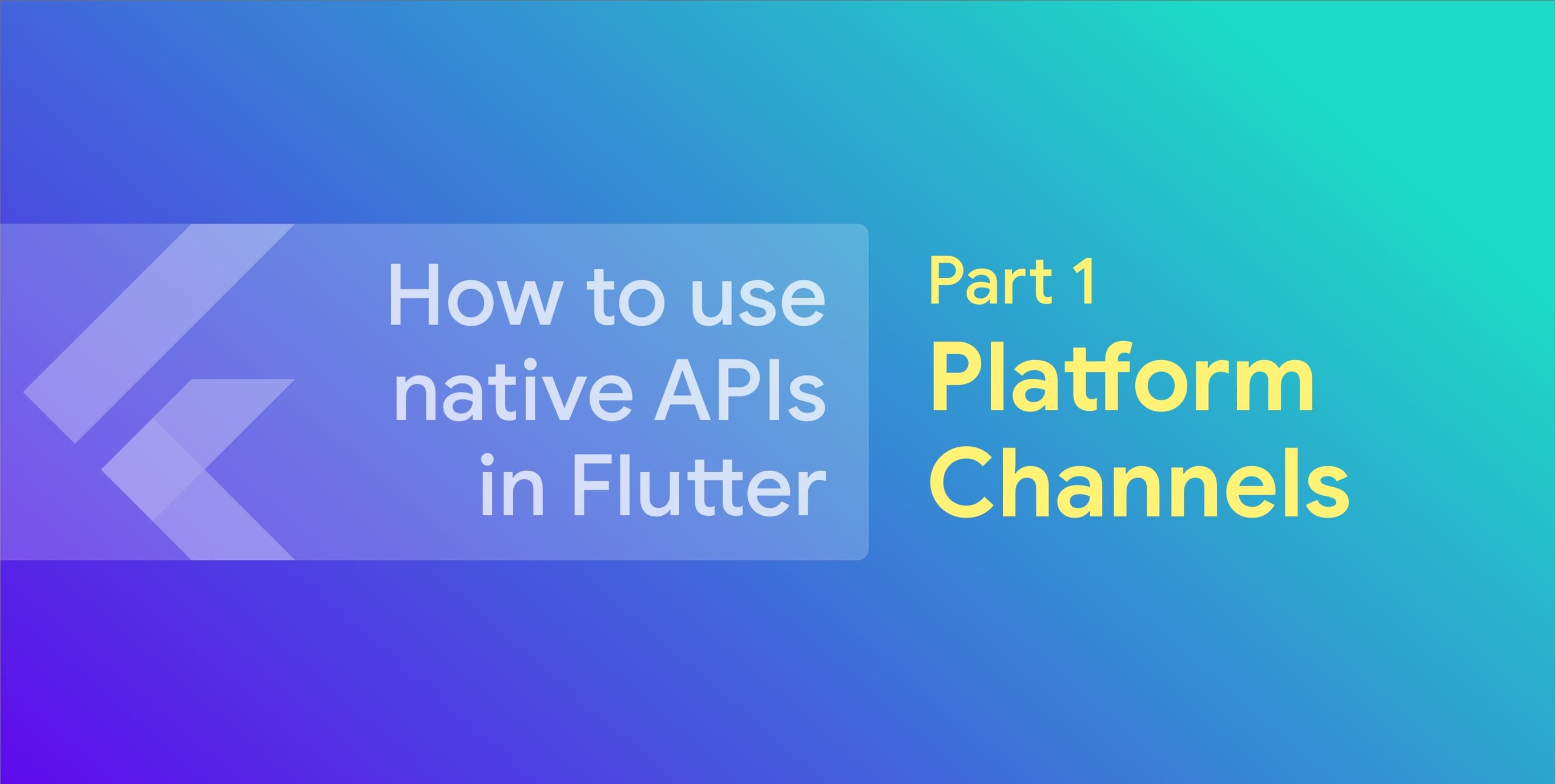 How to use native APIs in Flutter

Part 1
Platform Channels